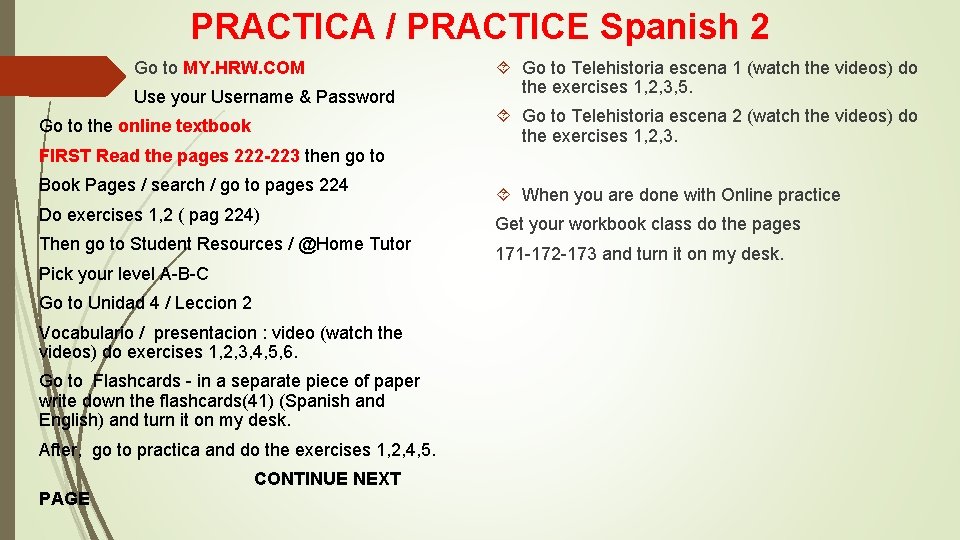 PRACTICA / PRACTICE Spanish 2

Go to MY.HRW.COM

Use your Username & Password

Go to the online textbook

FIRST Read the pages 222-223 then go to

Book Pages / search / go to pages 224

Do exercises 1,2 ( pag 224)

Then go to Student Resources / @Home Tutor

Pick your level A-B-C

Go to Unidad 4 / Leccion 2

Vocabulario / presentacion : video (watch the videos) do exercises 1,2,3,4,5,6.

Go to Flashcards - in a separate piece of paper write down the flashcards(41) (Spanish and English) and turn it on my desk.

After, go to practica and do the exercises 1,2,4,5.

CONTINUE NEXT PAGE

Go to Telehistoria escena 1 (watch the videos) do the exercises 1,2,3,5.

Go to Telehistoria escena 2 (watch the videos) do the exercises 1,2,3.

When you are done with Online practice

Get your workbook class do the pages

171-172-173 and turn it on my desk.